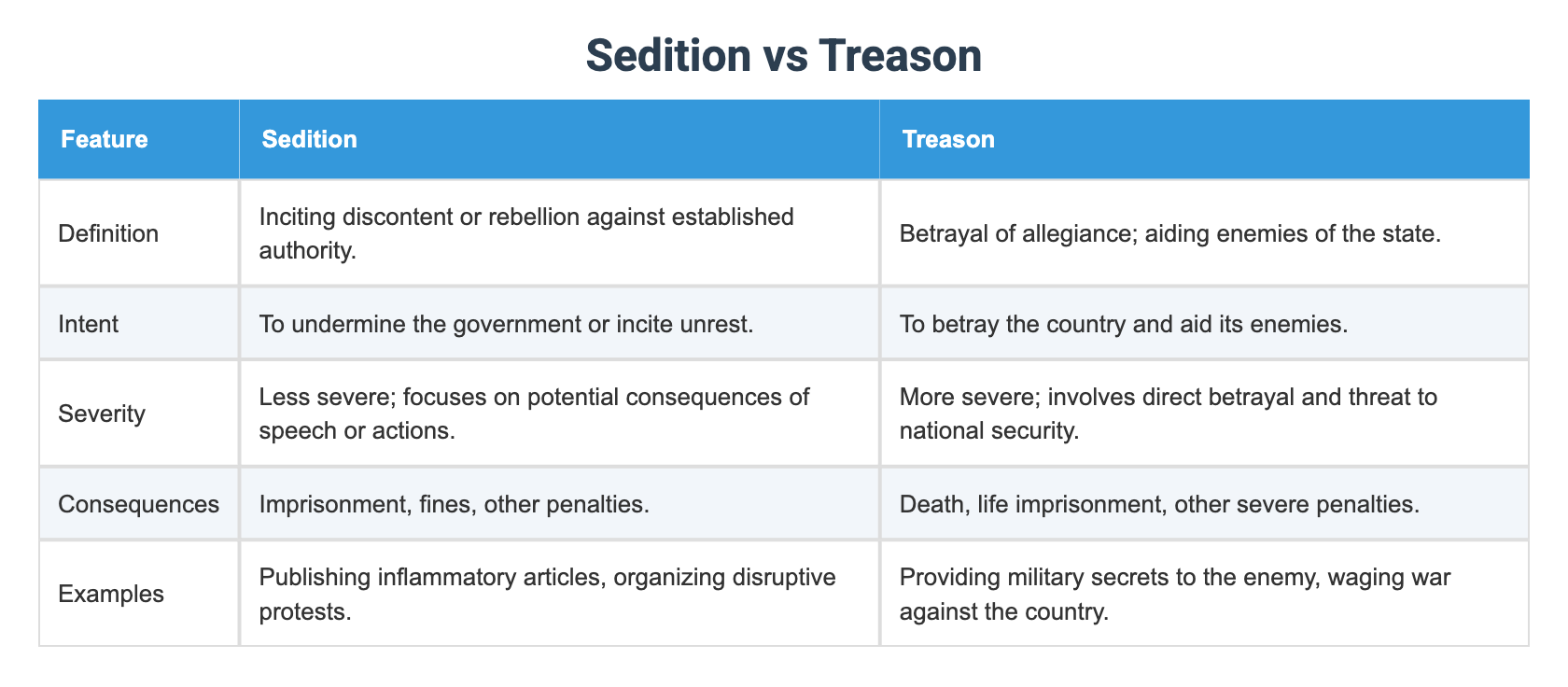 Sedition vs Treason

| Feature | Sedition | Treason |
|---|---|---|
| Definition | Inciting discontent or rebellion against established authority. | Betrayal of allegiance; aiding enemies of the state. |
| Intent | To undermine the government or incite unrest. | To betray the country and aid its enemies. |
| Severity | Less severe; focuses on potential consequences of speech or actions. | More severe; involves direct betrayal and threat to national security. |
| Consequences | Imprisonment, fines, other penalties. | Death, life imprisonment, other severe penalties. |
| Examples | Publishing inflammatory articles, organizing disruptive protests. | Providing military secrets to the enemy, waging war against the country. |